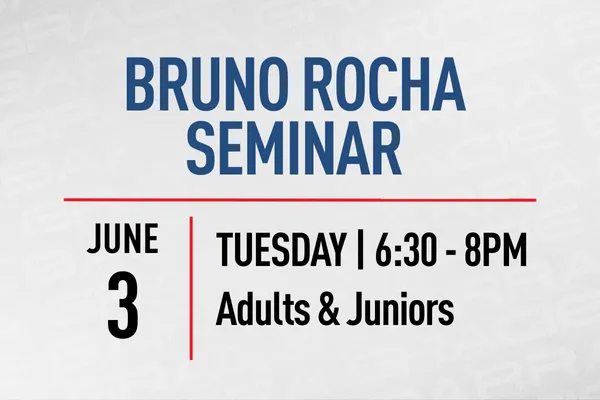 BRUNO ROCHA SEMINAR

JUNE
3

TUESDAY | 6:30 - 8PM
Adults & Juniors